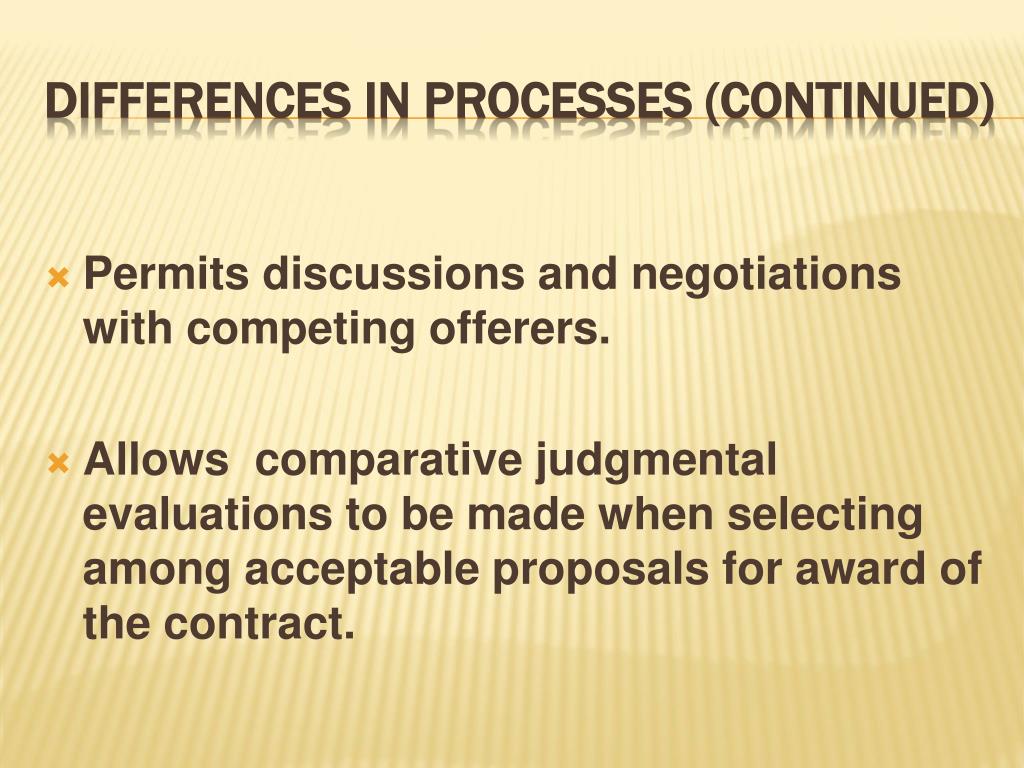 DIFFERENCES IN PROCESSES (CONTINUED)

Permits discussions and negotiations with competing offerers.

Allows comparative judgmental evaluations to be made when selecting among acceptable proposals for award of the contract.